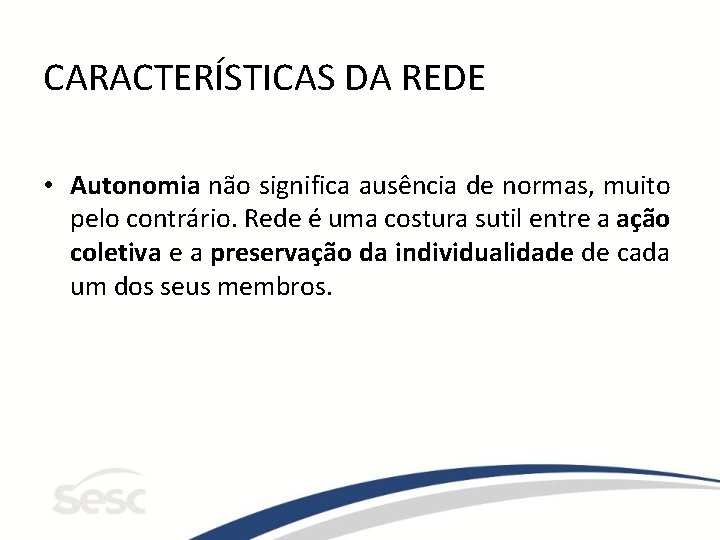 CARACTERÍSTICAS DA REDE

• Autonomia não significa ausência de normas, muito pelo contrário. Rede é uma costura sutil entre a ação coletiva e a preservação da individualidade de cada um dos seus membros.

sesc